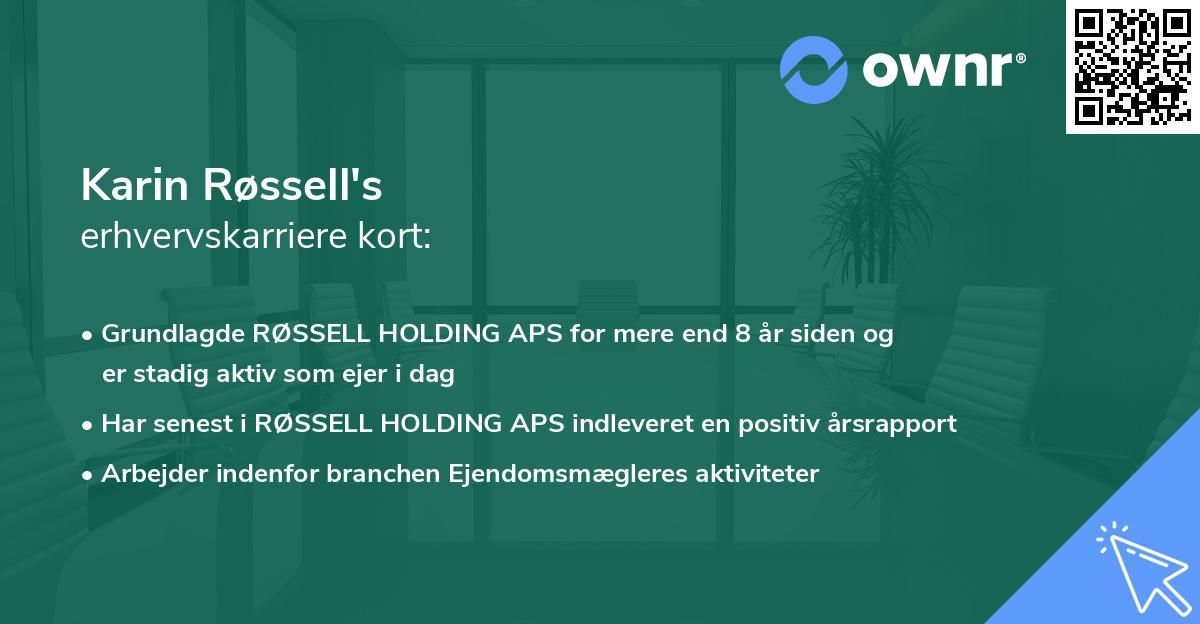 ownr®

Karin Røssell's
erhvervskarriere kort:

• Grundlagde RØSSELL HOLDING APS for mere end 8 år siden og er stadig aktiv som ejer i dag
• Har senest i RØSSELL HOLDING APS indleveret en positiv årsrapport
• Arbejder indenfor branchen Ejendomsmægleres aktiviteter